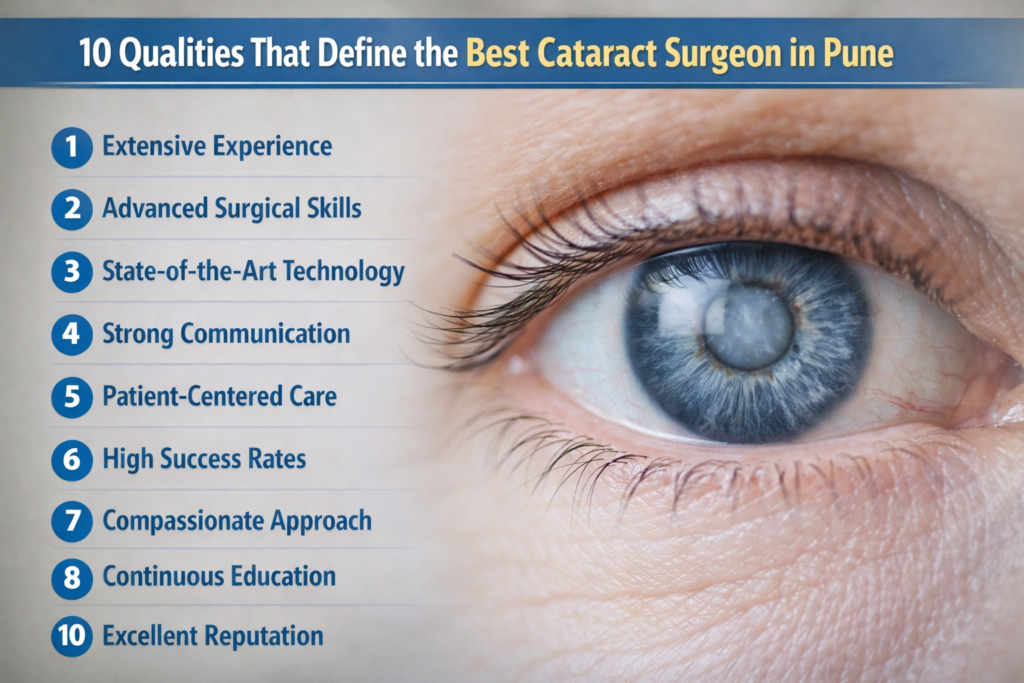 10 Qualities That Define the Best Cataract Surgeon in Pune

1 Extensive Experience

2 Advanced Surgical Skills

3 State-of-the-Art Technology

4 Strong Communication

5 Patient-Centered Care

6 High Success Rates

7 Compassionate Approach

8 Continuous Education

10 Excellent Reputation